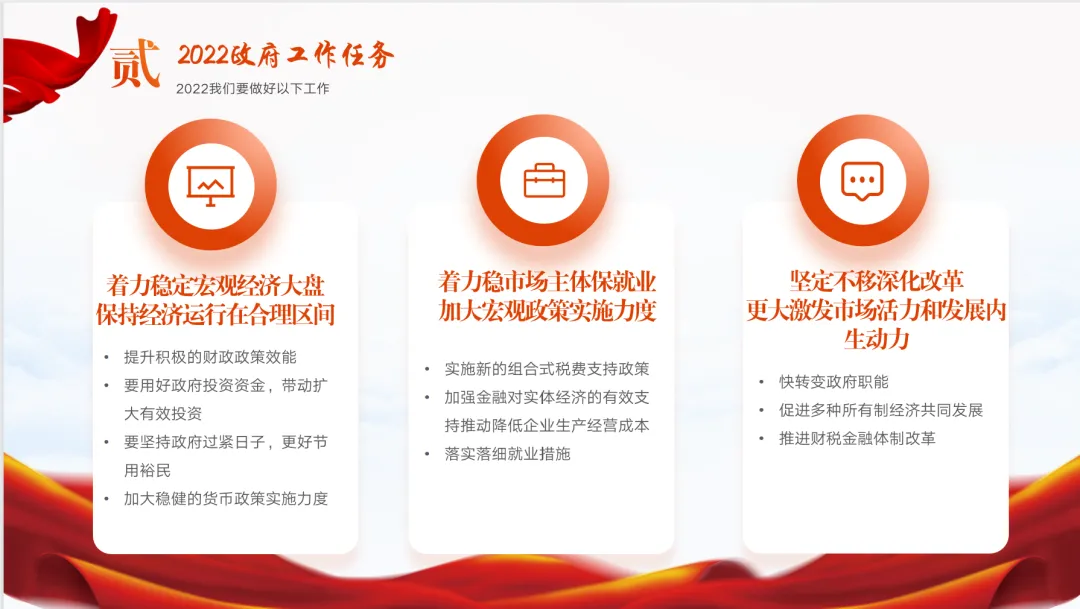 贰 2022政府工作任务
2022我们要做好以下工作

着力稳定宏观经济大盘
保持经济运行在合理区间

• 提升积极的财政政策效能
• 要用好政府投资资金，带动扩大有效投资
• 要坚持政府过紧日子，更好节用裕民
• 加大稳健的货币政策实施力度

着力稳市场主体保就业
加大宏观政策实施力度

• 实施新的组合式税费支持政策
• 加强金融对实体经济的有效支持推动降低企业生产经营成本
• 落实落细就业措施

坚定不移深化改革
更大激发市场活力和发展内生动力

• 快转变政府职能
• 促进多种所有制经济共同发展
• 推进财税金融体制改革